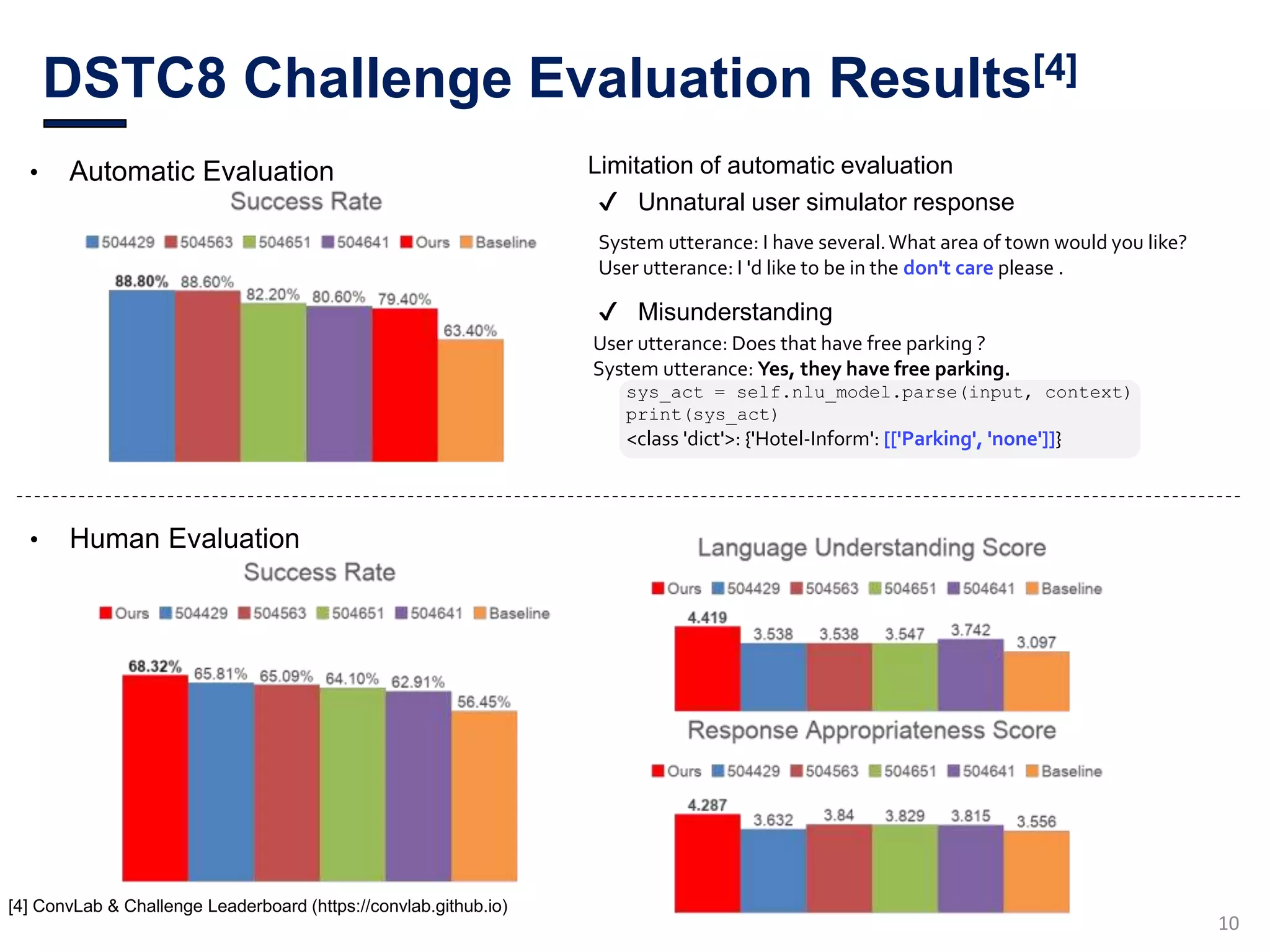 DSTC8 Challenge Evaluation Results$^{[4]}$

• Automatic Evaluation

Success Rate

504429 504563 504651 504641 Ours Baseline

88.80% 88.60% 82.20% 80.60% 79.40% 63.40%

Limitation of automatic evaluation

✓ Unnatural user simulator response

System utterance: I have several. What area of town would you like?
User utterance: I 'd like to be in the don't care please .

✓ Misunderstanding

User utterance: Does that have free parking ?
System utterance: Yes, they have free parking.

sys_act = self.nlu_model.parse(input, context)
print(sys_act)
<class 'dict'>: {'Hotel-Inform': [['Parking', 'none']]}

• Human Evaluation

Success Rate

Ours 504429 504563 504651 504641 Baseline

68.32% 65.81% 65.09% 64.10% 62.91% 56.45%

Language Understanding Score

Ours 504429 504563 504651 504641 Baseline

4.419 3.538 3.538 3.547 3.742 3.097

Response Appropriateness Score

Ours 504429 504563 504651 504641 Baseline

4.287 3.632 3.84 3.829 3.815 3.556

[4] ConvLab & Challenge Leaderboard (https://convlab.github.io)

10